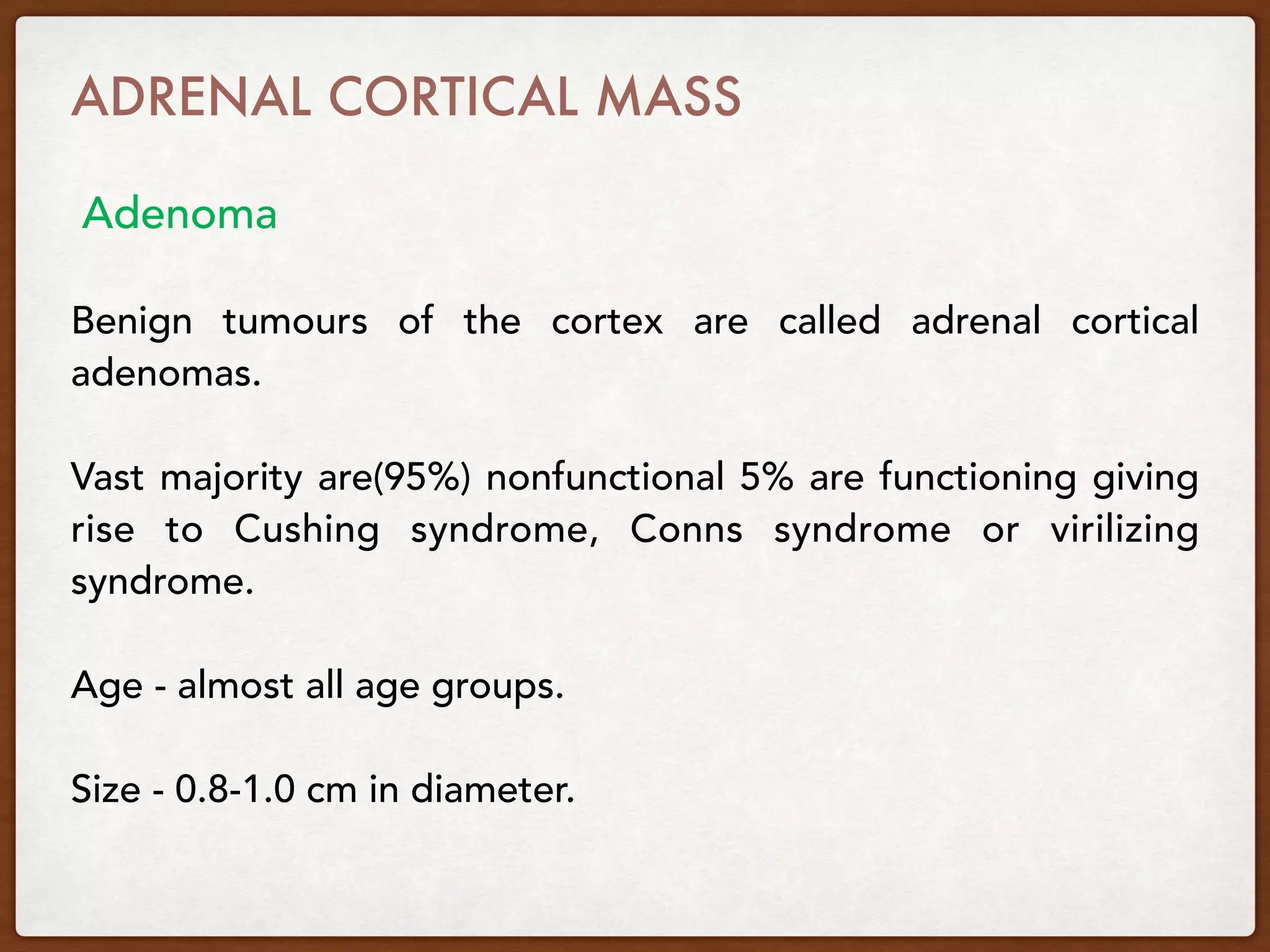 ADRENAL CORTICAL MASS

Adenoma

Benign tumours of the cortex are called adrenal cortical adenomas.

Vast majority are(95%) nonfunctional 5% are functioning giving rise to Cushing syndrome, Conns syndrome or virilizing syndrome.

Age - almost all age groups.

Size - 0.8-1.0 cm in diameter.